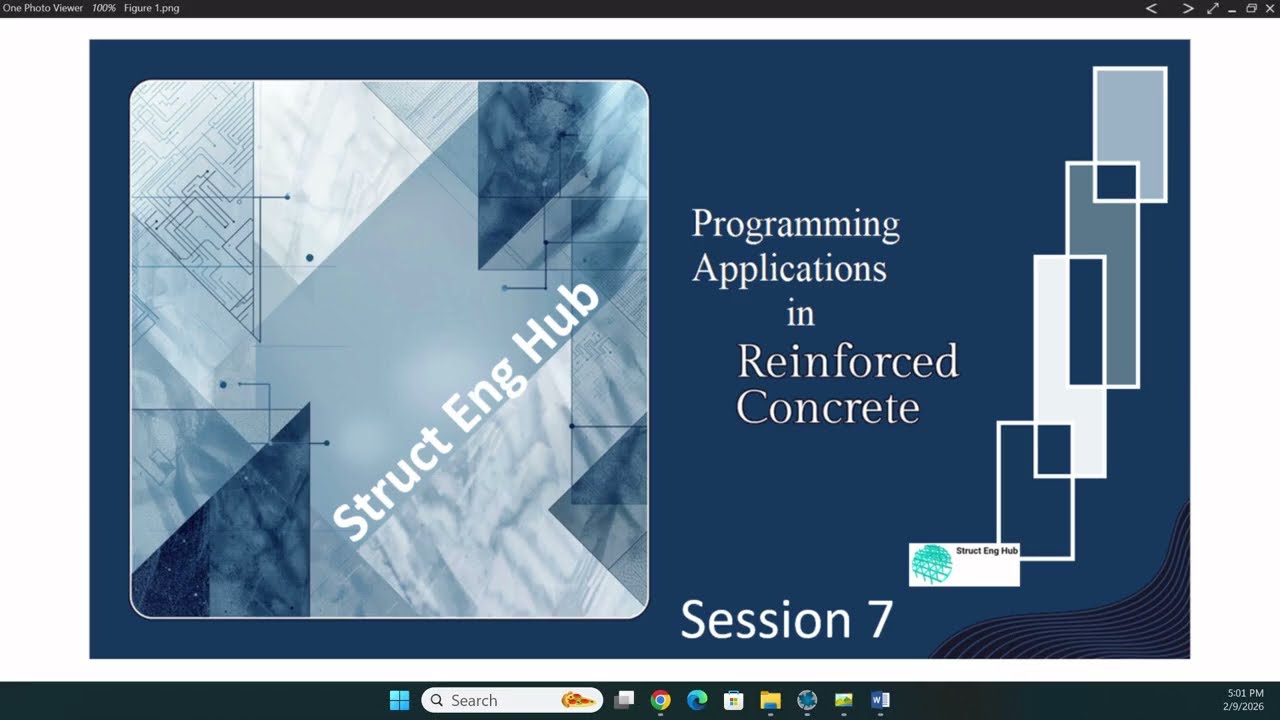 One Photo Viewer 100% Figure 1.png

Struct Eng Hub

Programming Applications in Reinforced Concrete

Struct Eng Hub

Session 7

Search

5:01 PM
2/9/2026